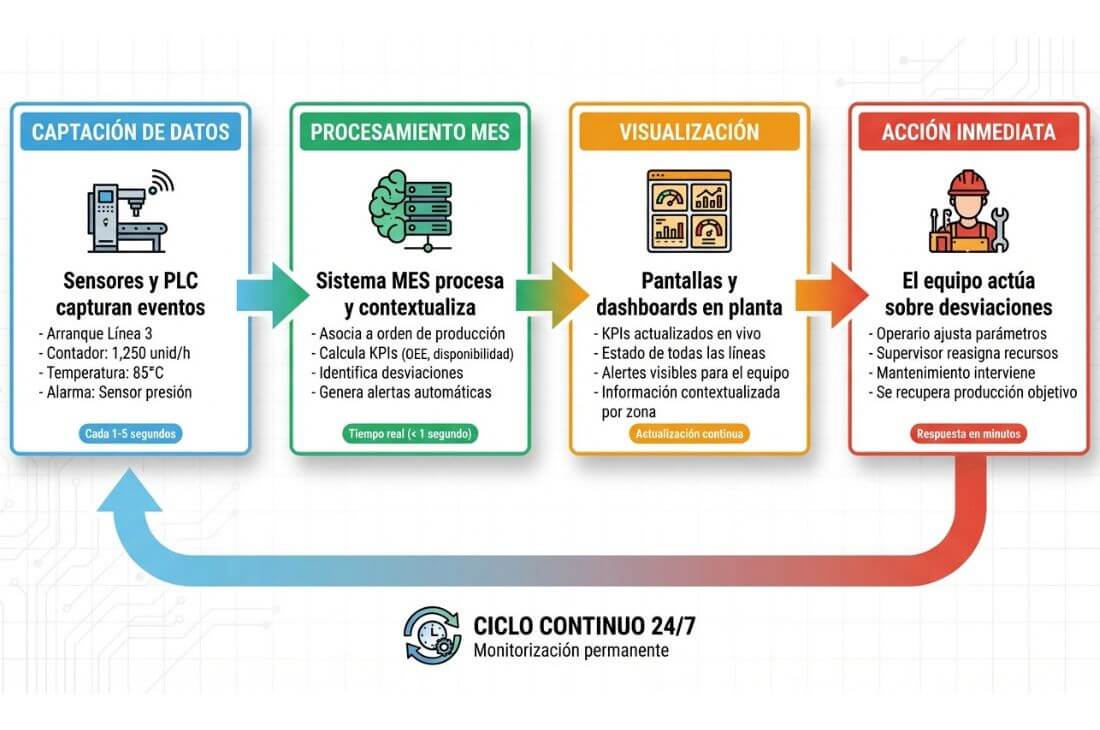 CAPTACIÓN DE DATOS

Sensores y PLC capturan eventos

- Arranque Línea 3
- Contador: 1,250 unid/h
- Temperatura: 85°C
- Alarma: Sensor presión

Cada 1-5 segundos

PROCESAMIENTO MES

Sistema MES procesa y contextualiza

- Asocia a orden de producción
- Calcula KPIs (OEE, disponibilidad)
- Identifica desviaciones
- Genera alertas automáticas

Tiempo real (< 1 segundo)

VISUALIZACIÓN

Pantallas y dashboards en planta

- KPIs actualizados en vivo
- Estado de todas las líneas
- Alertes visibles para el equipo
- Información contextualizada por zona

Actualización continua

ACCIÓN INMEDIATA

El equipo actúa sobre desviaciones

- Operario ajusta parámetros
- Supervisor reasigna recursos
- Mantenimiento interviene
- Se recupera producción objetivo

Respuesta en minutos

CICLO CONTINUO 24/7
Monitorización permanente